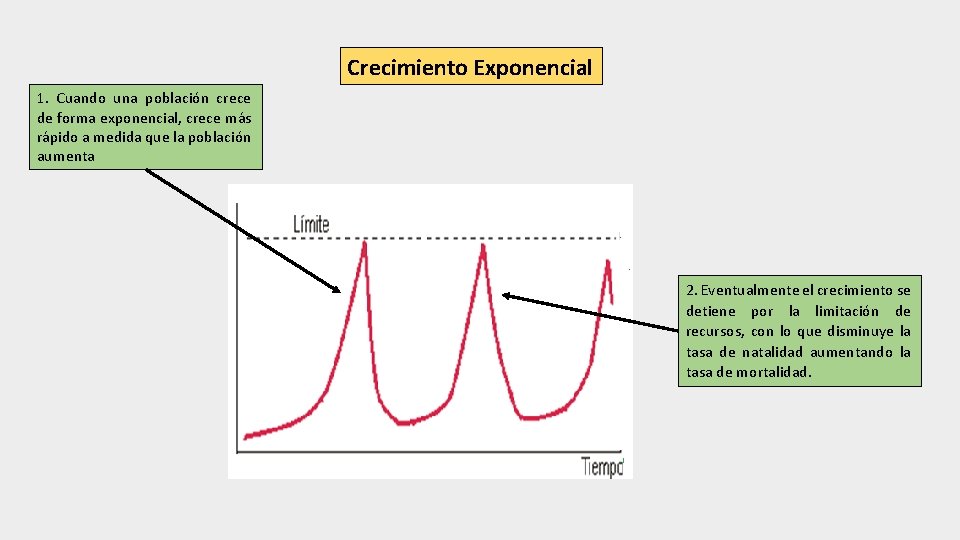 Crecimiento Exponencial

1. Cuando una población crece de forma exponencial, crece más rápido a medida que la población aumenta

Límite

Tiempo

2. Eventualmente el crecimiento se detiene por la limitación de recursos, con lo que disminuye la tasa de natalidad aumentando la tasa de mortalidad.